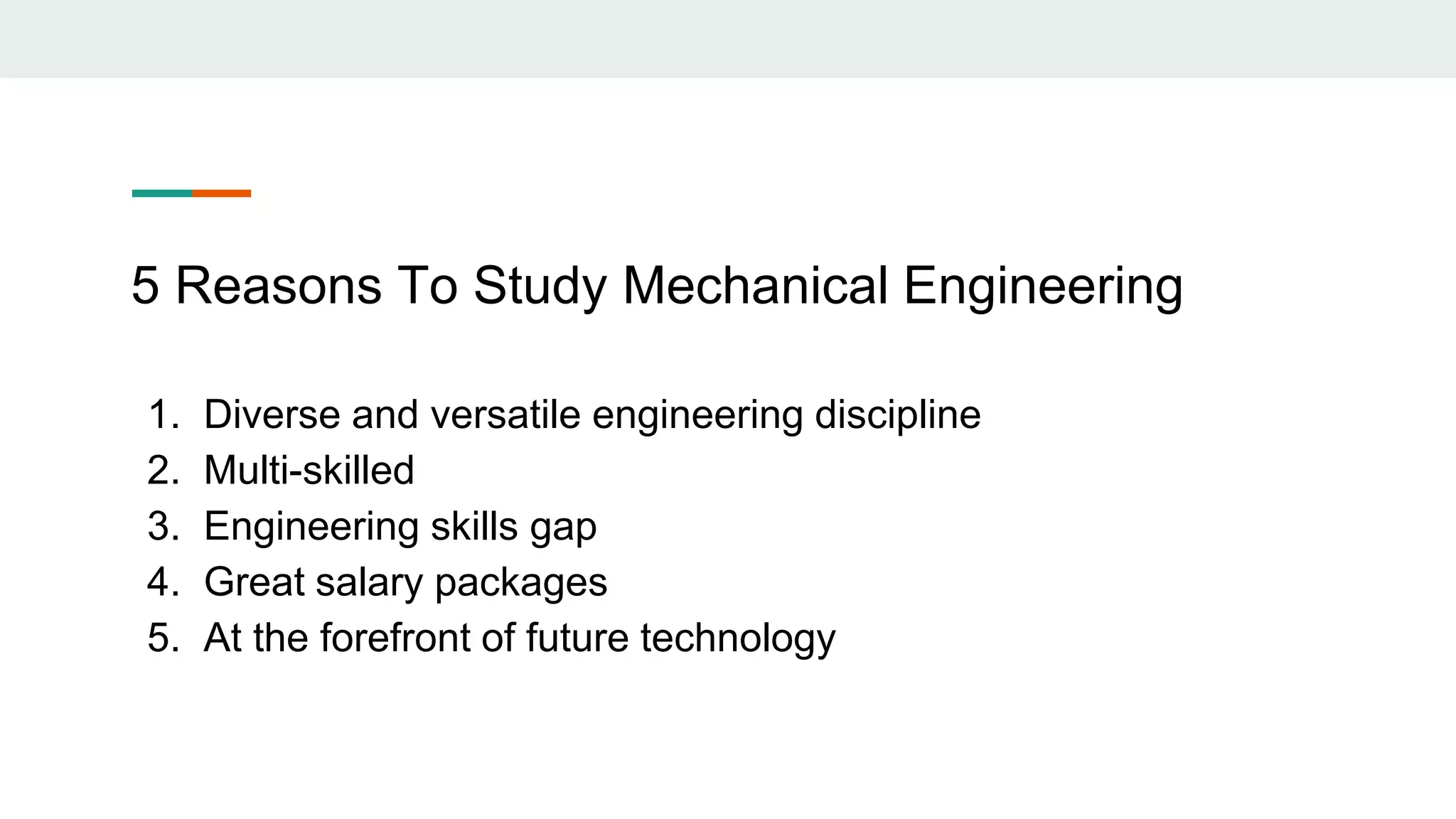 5 Reasons To Study Mechanical Engineering

1. Diverse and versatile engineering discipline
2. Multi-skilled
3. Engineering skills gap
4. Great salary packages
5. At the forefront of future technology